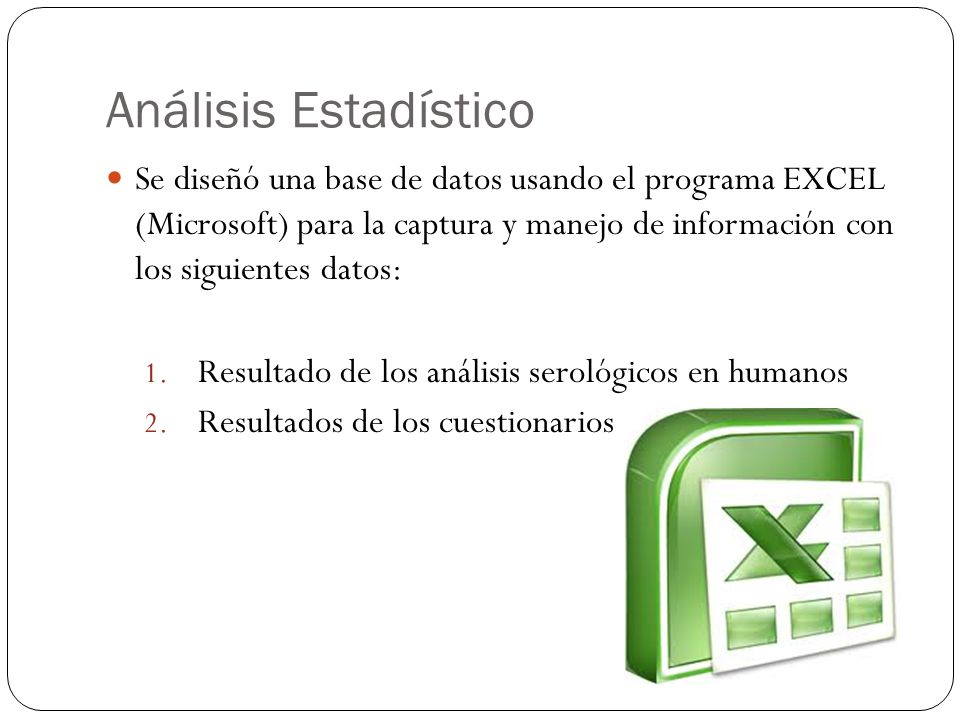 Análisis Estadístico

Se diseñó una base de datos usando el programa EXCEL (Microsoft) para la captura y manejo de información con los siguientes datos:

1. Resultado de los análisis serológicos en humanos
2. Resultados de los cuestionarios